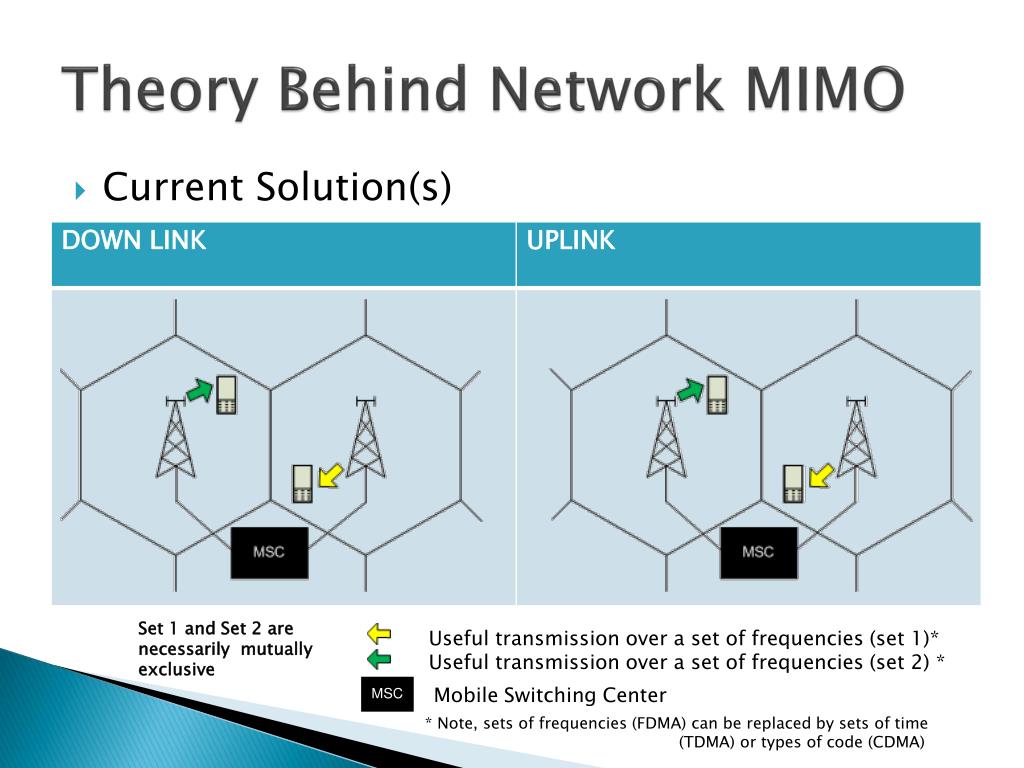 Theory Behind Network MIMO

Current Solution(s)

| DOWN LINK | UPLINK |
|---|---|
| MSC | MSC |

Set 1 and Set 2 are necessarily mutually exclusive

Useful transmission over a set of frequencies (set 1)*
Useful transmission over a set of frequencies (set 2) *

MSC Mobile Switching Center

* Note, sets of frequencies (FDMA) can be replaced by sets of time (TDMA) or types of code (CDMA)